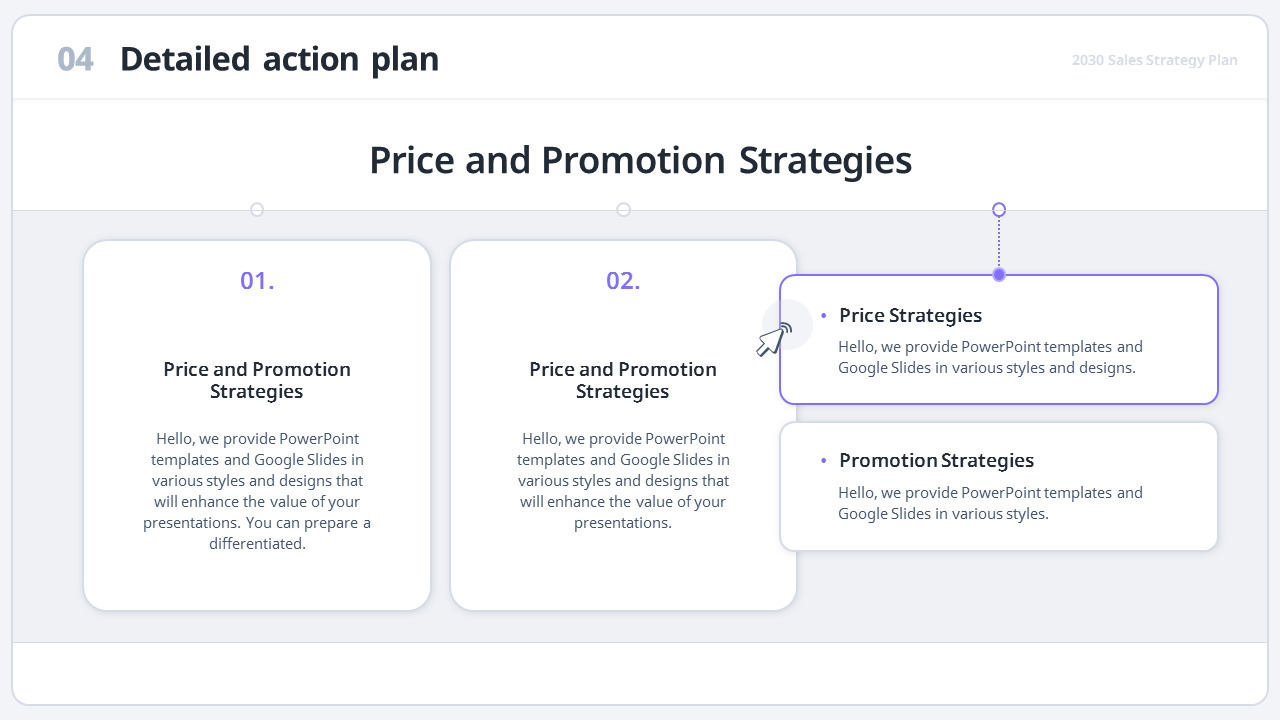 04 Detailed action plan

2030 Sales Strategy Plan

Price and Promotion Strategies

01.

Price and Promotion Strategies

Hello, we provide PowerPoint templates and Google Slides in various styles and designs that will enhance the value of your presentations. You can prepare a differentiated.

02.

Price and Promotion Strategies

Hello, we provide PowerPoint templates and Google Slides in various styles and designs that will enhance the value of your presentations.

• Price Strategies

Hello, we provide PowerPoint templates and Google Slides in various styles and designs.

• Promotion Strategies

Hello, we provide PowerPoint templates and Google Slides in various styles.